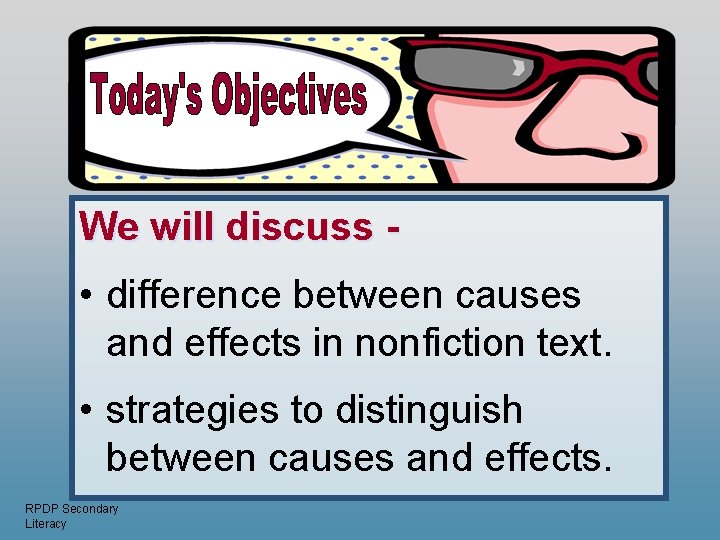 Today's Objectives

We will discuss -

• difference between causes and effects in nonfiction text.

• strategies to distinguish between causes and effects.

RPDP Secondary Literacy